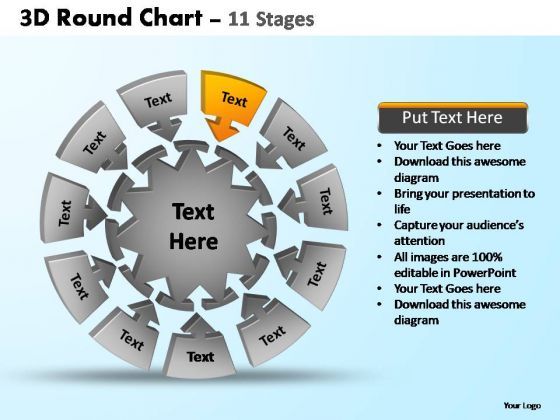 3D Round Chart – 11 Stages

Text

Text

Text

Text

Text

Text

Text

Text

Text

Text

Text

Text Here

Put Text Here

• Your Text Goes here
• Download this awesome diagram
• Bring your presentation to life
• Capture your audience's attention
• All images are 100% editable in PowerPoint
• Your Text Goes here
• Download this awesome diagram

Your Logo